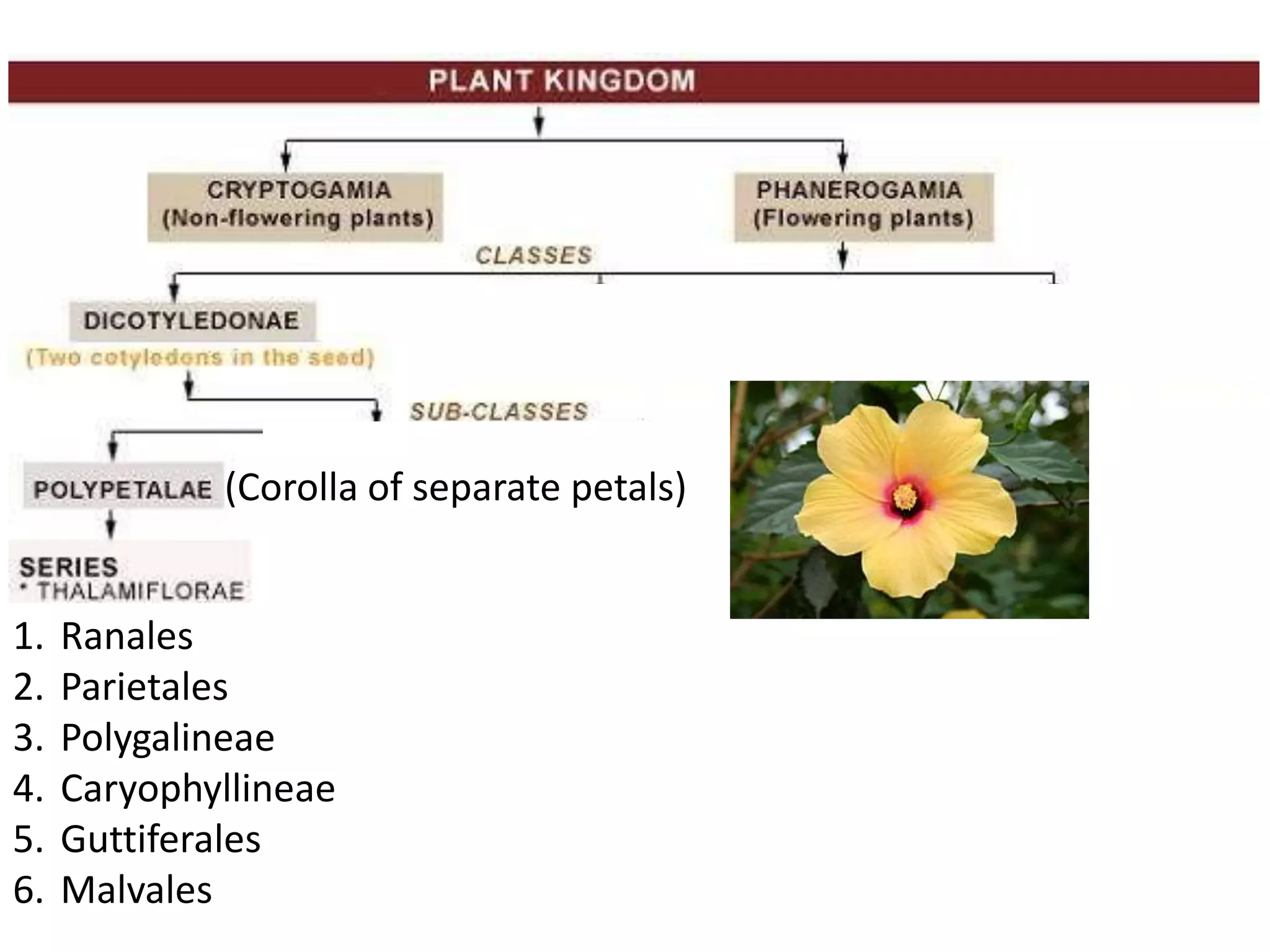 PLANT KINGDOM

CRYPTOGAMIA
(Non-flowering plants)

PHANEROGAMIA
(Flowering plants)

CLASSES

DICOTYLEDONAE
(Two cotyledons in the seed)

SUB-CLASSES

POLYPETALAE (Corolla of separate petals)

SERIES
* THALAMIFLORAE

1. Ranales
2. Parietales
3. Polygalineae
4. Caryophyllineae
5. Guttiferales
6. Malvales